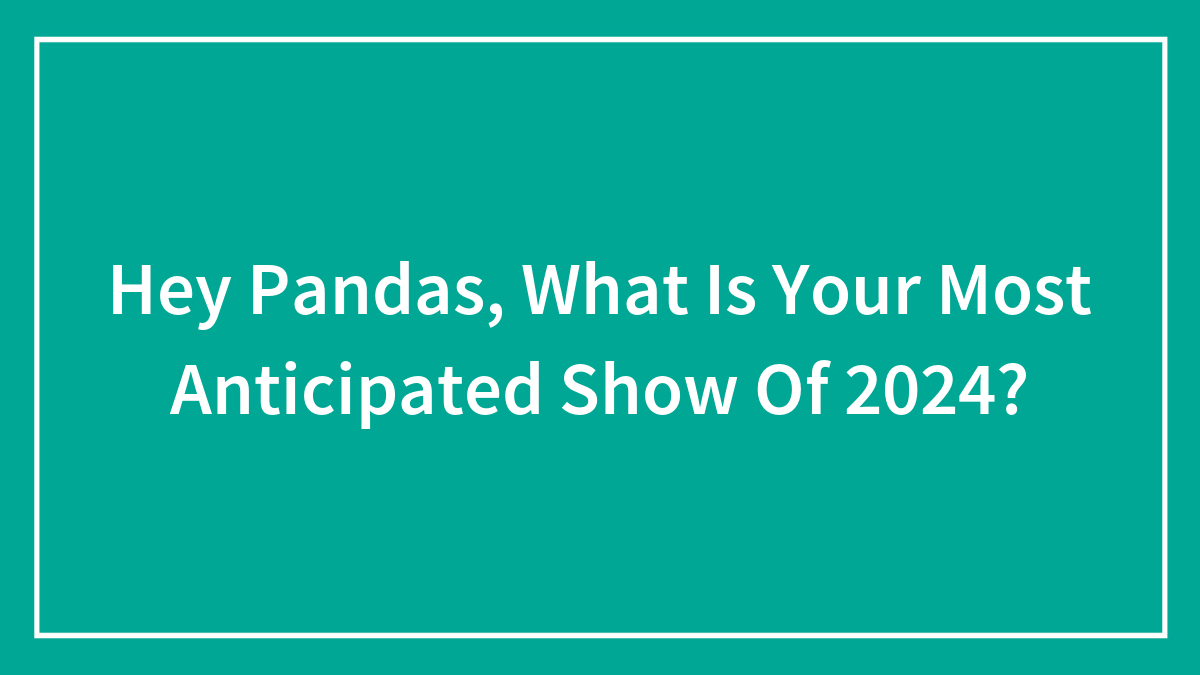 Hey Pandas, What Is Your Most Anticipated Show Of 2024?